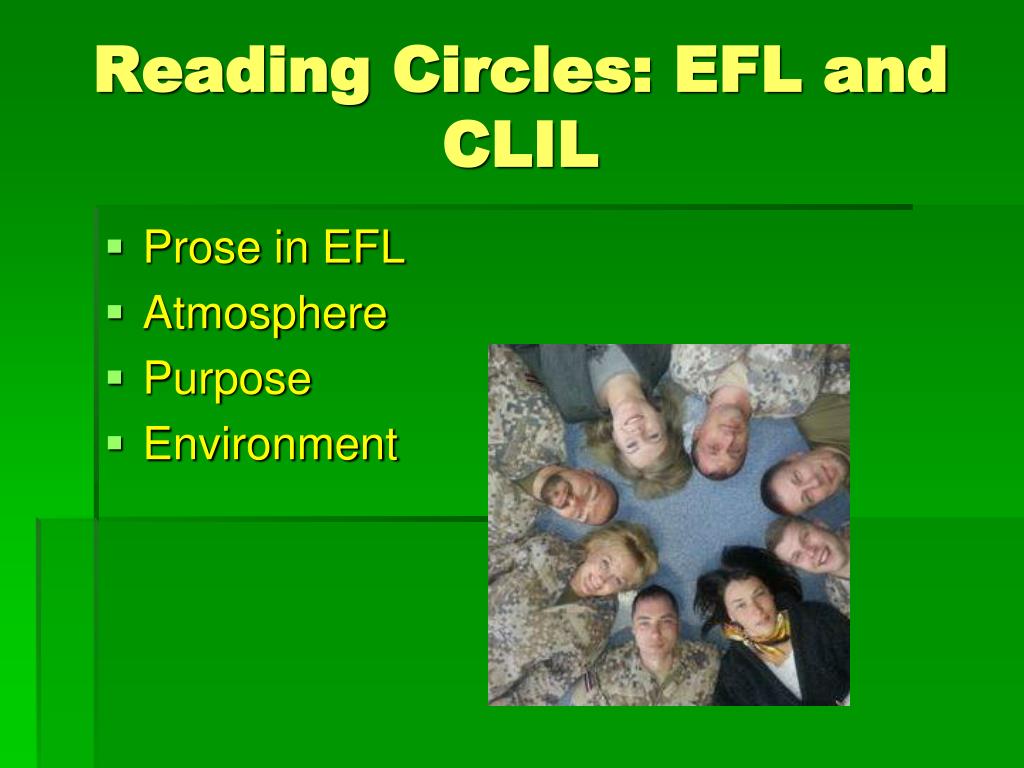 Reading Circles: EFL and CLIL

- Prose in EFL
- Atmosphere
- Purpose
- Environment